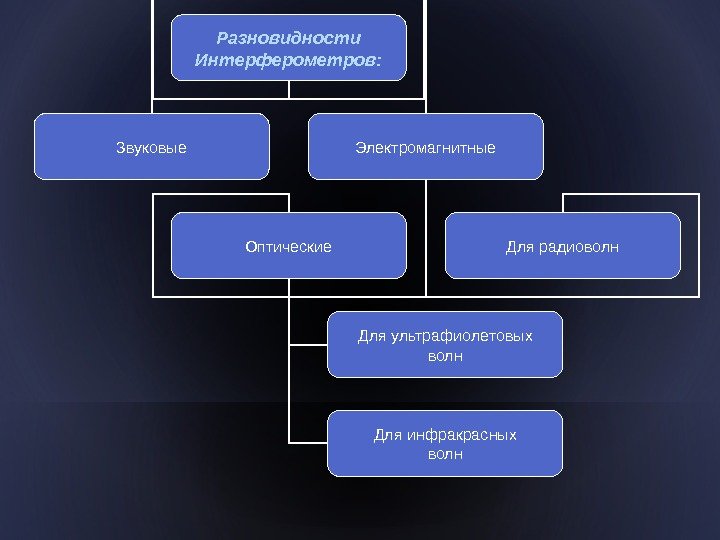 Разновидности Интерферометров:

Звуковые

Электромагнитные

Оптические

Для радиоволн

Для ультрафиолетовых волн

Для инфракрасных волн